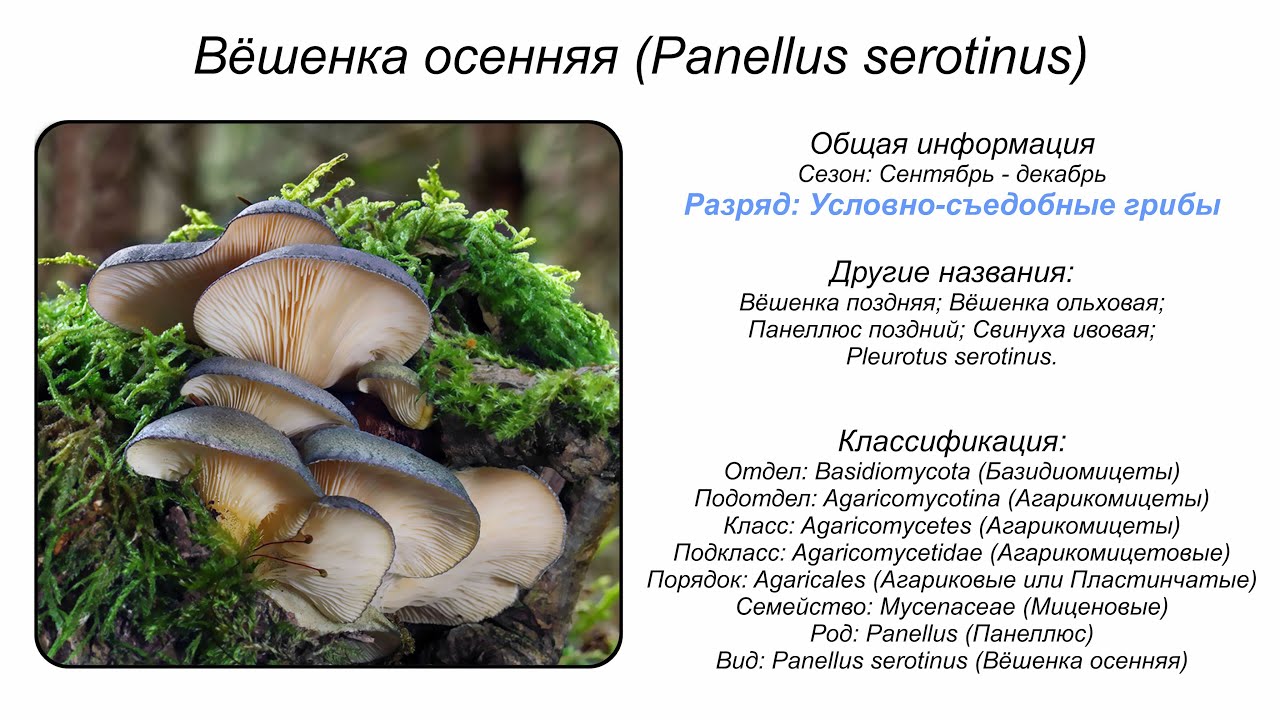 Вёшенка осенняя (Panellus serotinus)

Общая информация
Сезон: Сентябрь - декабрь
Разряд: Условно-съедобные грибы

Другие названия:
Вёшенка поздняя; Вёшенка ольховая; Панеллюс поздний; Свинуха ивовая; Pleurotus serotinus.

Классификация:
Отдел: Basidiomycota (Базидиомицеты)
Подотдел: Agaricomycotina (Агарикомицеты)
Класс: Agaricomycetes (Агарикомицеты)
Подкласс: Agaricomycetidae (Агарикомицетовые)
Порядок: Agaricales (Агариковые или Пластинчатые)
Семейство: Mycenaceae (Миценовые)
Род: Panellus (Панеллюс)
Вид: Panellus serotinus (Вёшенка осенняя)